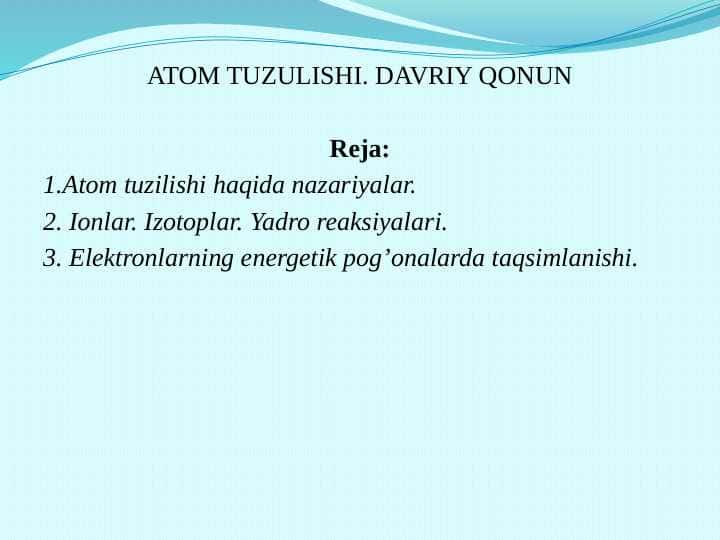 ATOM TUZULISHI. DAVRIY QONUN

Reja:

1.Atom tuzilishi haqida nazariyalar.

2. Ionlar. Izotoplar. Yadro reaksiyalari.

3. Elektronlarning energetik pog’onalarda taqsimlanishi.